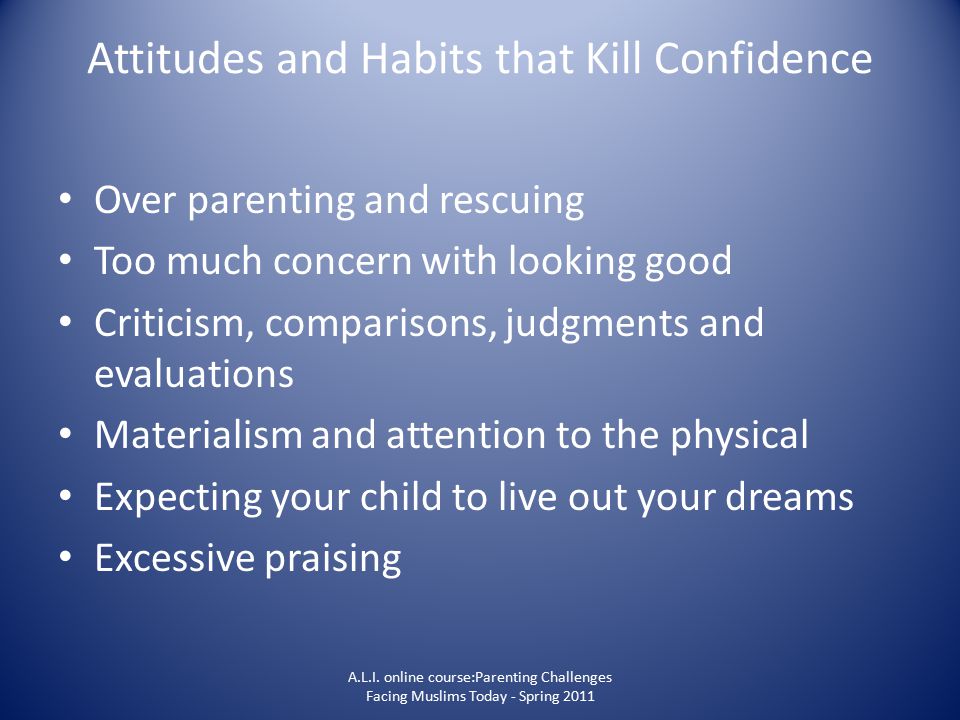 Attitudes and Habits that Kill Confidence

• Over parenting and rescuing
• Too much concern with looking good
• Criticism, comparisons, judgments and evaluations
• Materialism and attention to the physical
• Expecting your child to live out your dreams
• Excessive praising

A.L.I. online course:Parenting Challenges Facing Muslims Today - Spring 2011